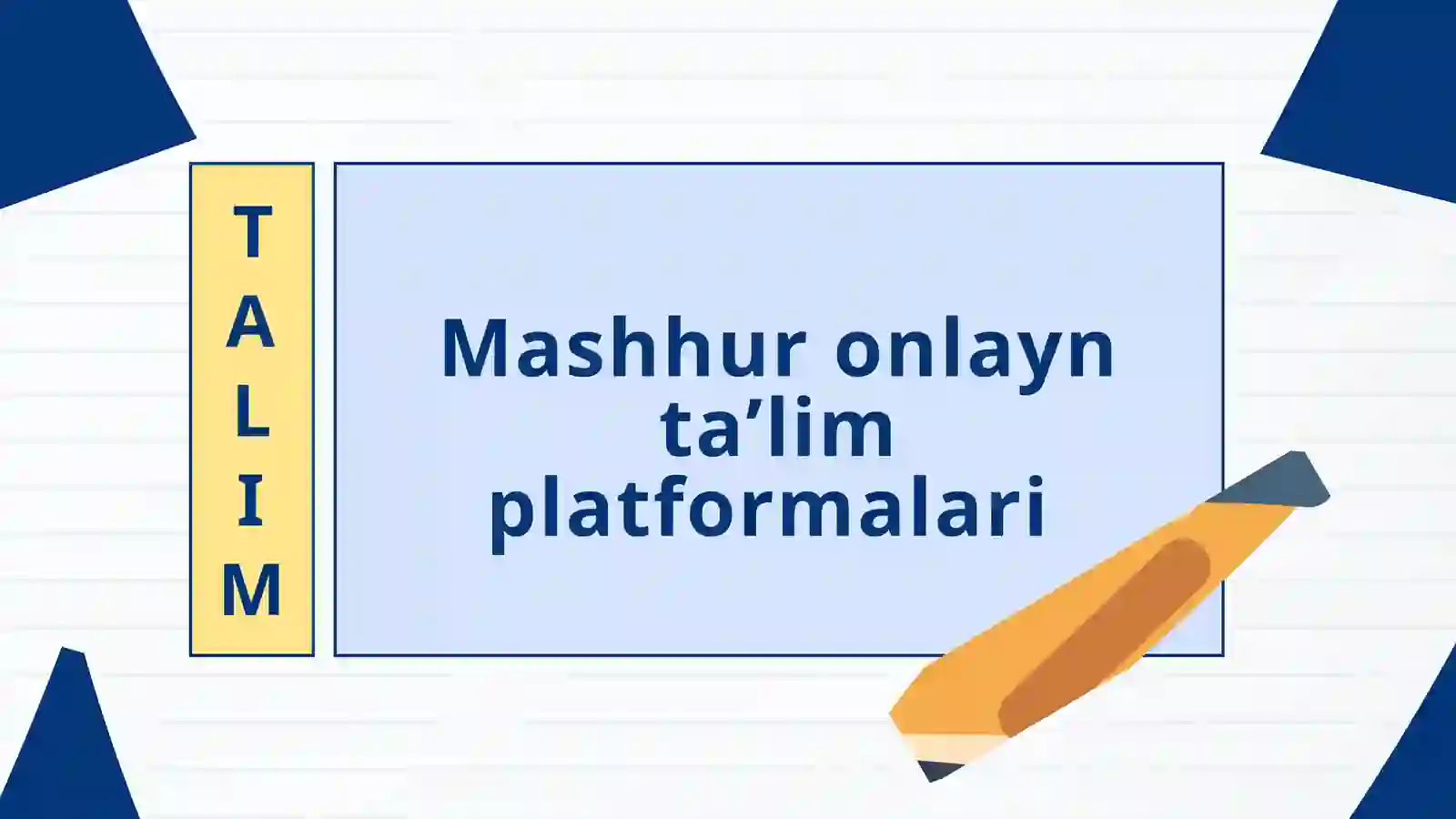 TALIM

Mashhur onlayn ta’lim platformalari